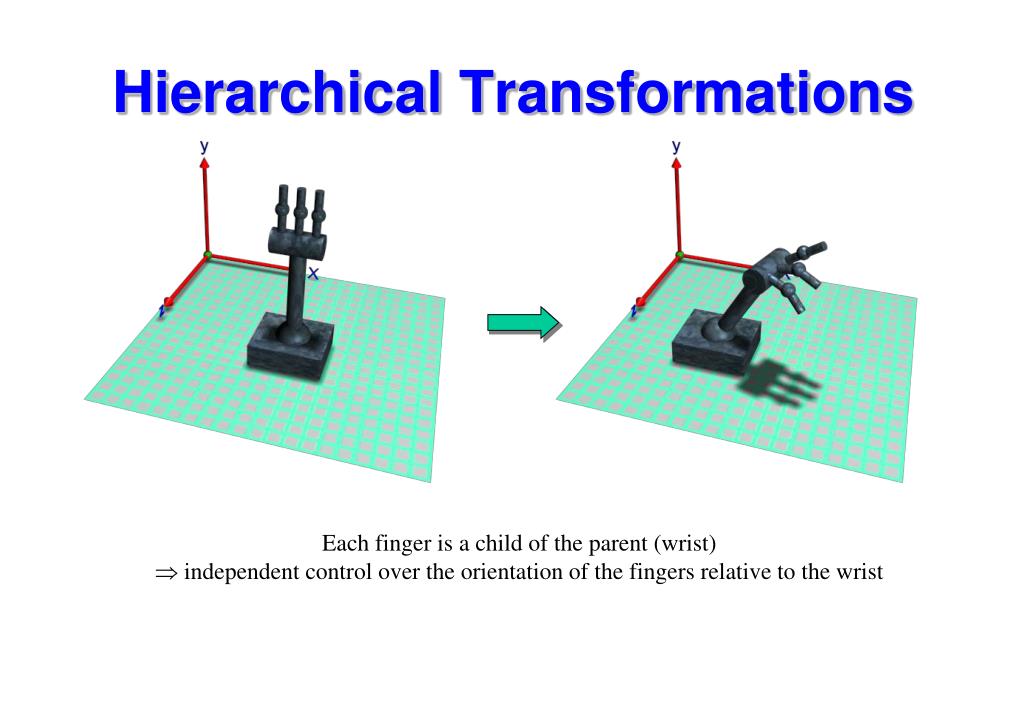 Hierarchical Transformations

y

x

z

y

z

Each finger is a child of the parent (wrist)
$\Rightarrow$ independent control over the orientation of the fingers relative to the wrist